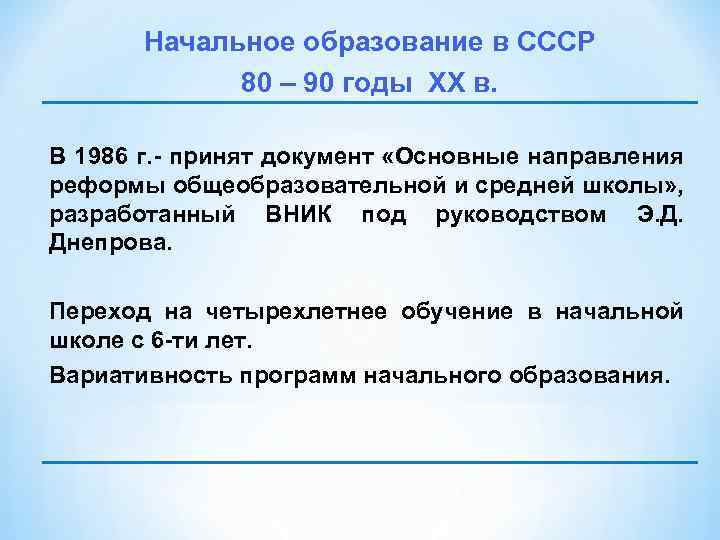 Начальное образование в СССР
80 – 90 годы XX в.

В 1986 г.- принят документ «Основные направления реформы общеобразовательной и средней школы», разработанный ВНИК под руководством Э.Д. Днепрова.

Переход на четырехлетнее обучение в начальной школе с 6-ти лет.

Вариативность программ начального образования.